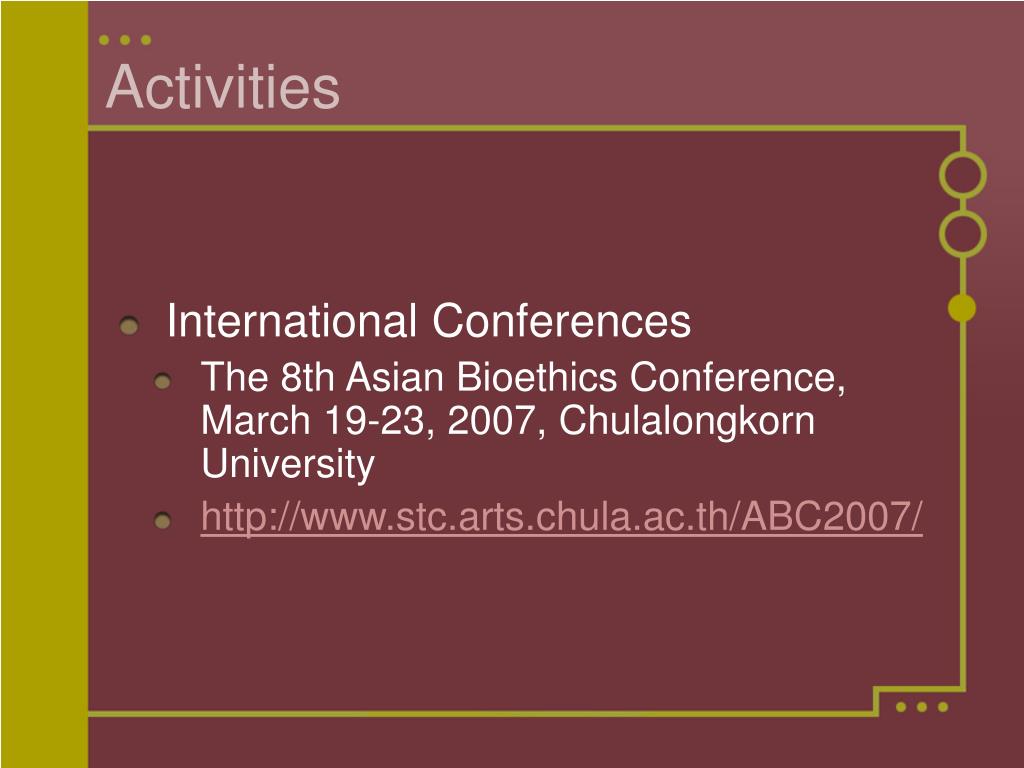 Activities

International Conferences

The 8th Asian Bioethics Conference, March 19-23, 2007, Chulalongkorn University

http://www.stc.arts.chula.ac.th/ABC2007/